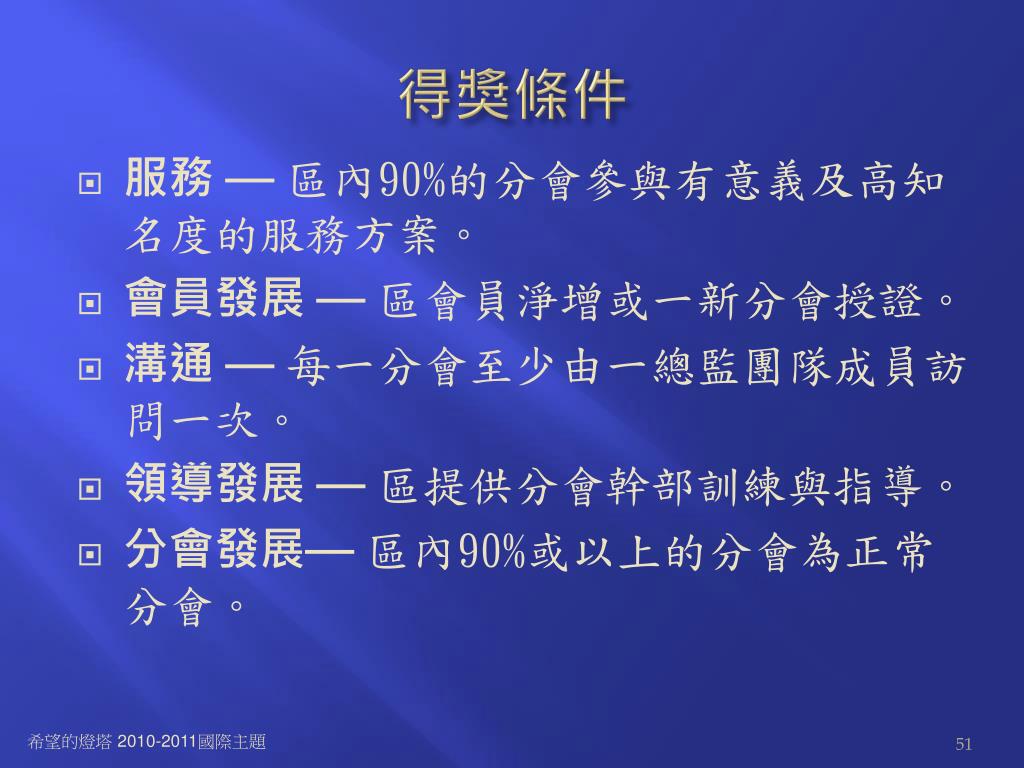 得獎條件

服務 — 區內90%的分會參與有意義及高知名度的服務方案。

會員發展 — 區會員淨增或一新分會授證。

溝通 — 每一分會至少由一總監團隊成員訪問一次。

領導發展 — 區提供分會幹部訓練與指導。

分會發展— 區內90%或以上的分會為正常分會。

希望的燈塔 2010-2011國際主題

51